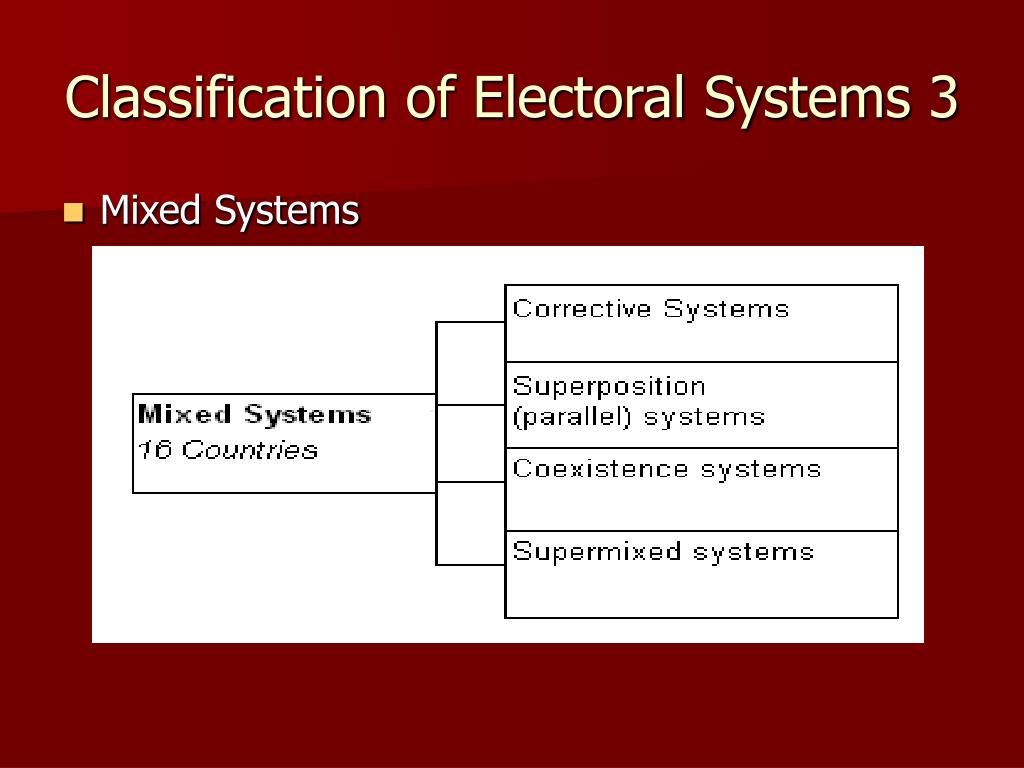 Classification of Electoral Systems 3

Mixed Systems

Mixed Systems
16 Countries

Corrective Systems

Superposition (parallel) systems

Coexistence systems

Supermixed systems